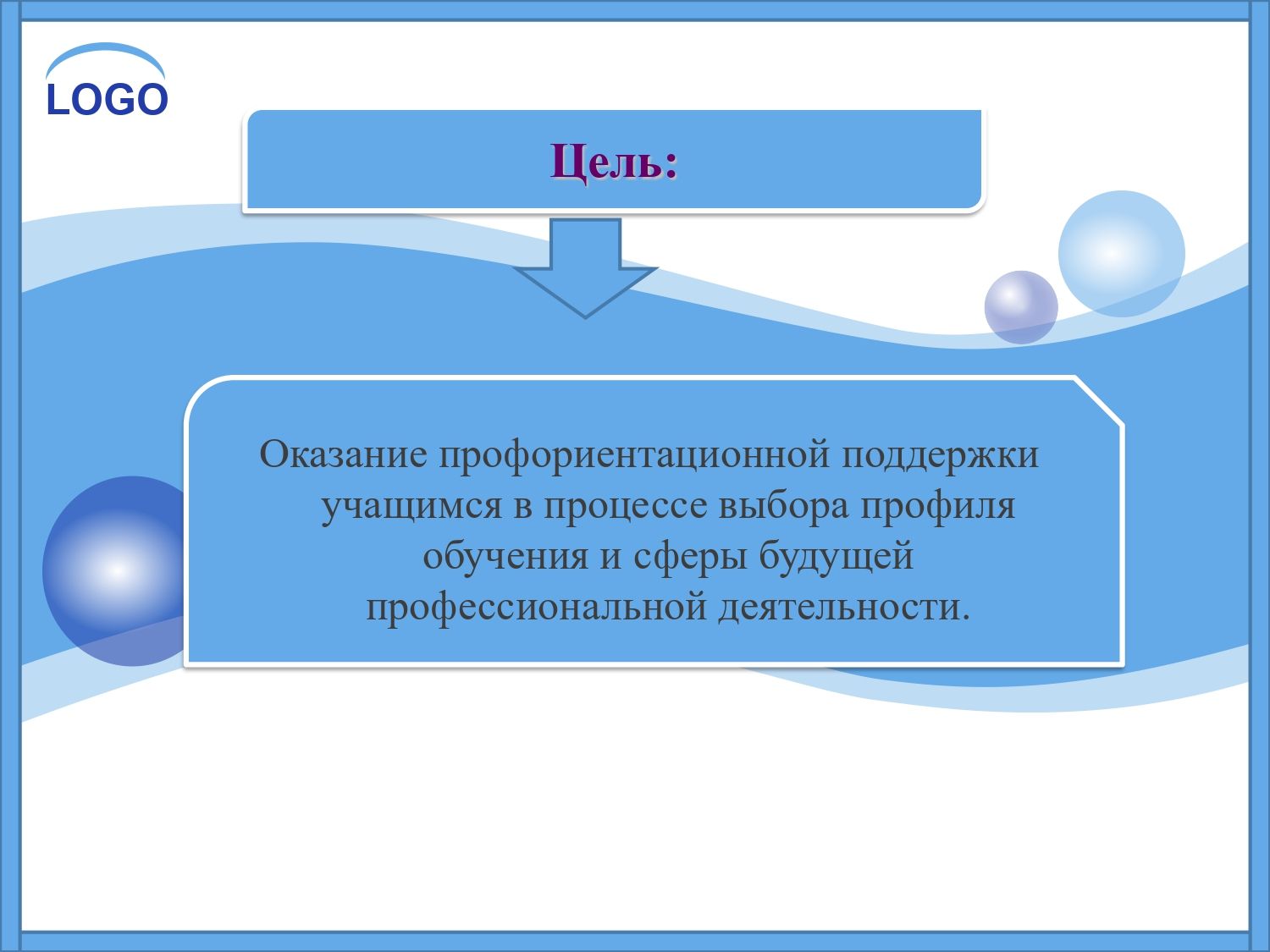 LOGO

Цель:

Оказание профориентационной поддержки учащимся в процессе выбора профиля обучения и сферы будущей профессиональной деятельности.